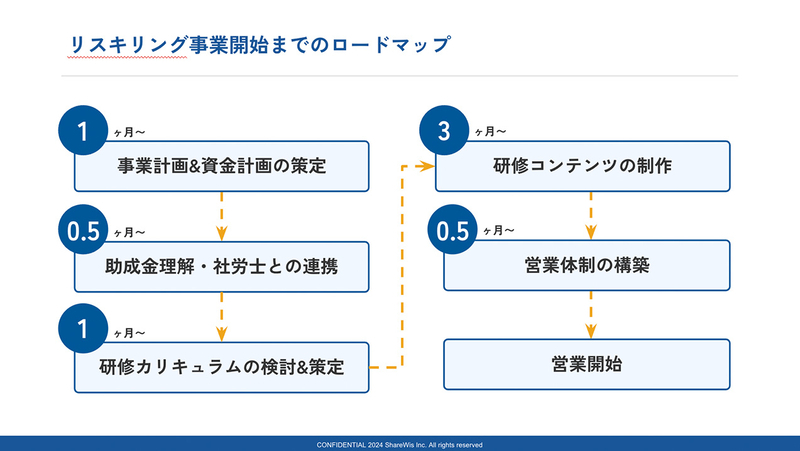 リスキリング事業開始までのロードマップ

1 ヶ月〜
事業計画&資金計画の策定

0.5 ヶ月〜
助成金理解・社労士との連携

1 ヶ月〜
研修カリキュラムの検討&策定

3 ヶ月〜
研修コンテンツの制作

0.5 ヶ月〜
営業体制の構築

営業開始

CONFIDENTIAL 2024 ShareWis Inc. All rights reserved